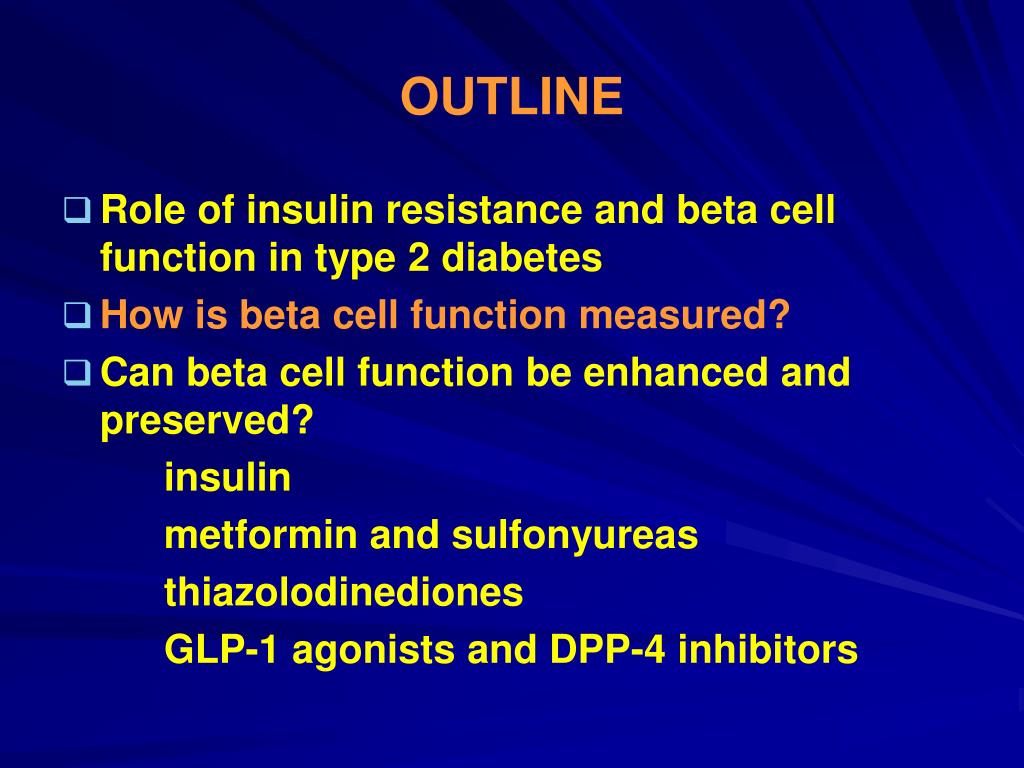 OUTLINE

❑ Role of insulin resistance and beta cell function in type 2 diabetes

❑ How is beta cell function measured?

❑ Can beta cell function be enhanced and preserved?

insulin

metformin and sulfonyureas

thiazolodinediones

GLP-1 agonists and DPP-4 inhibitors